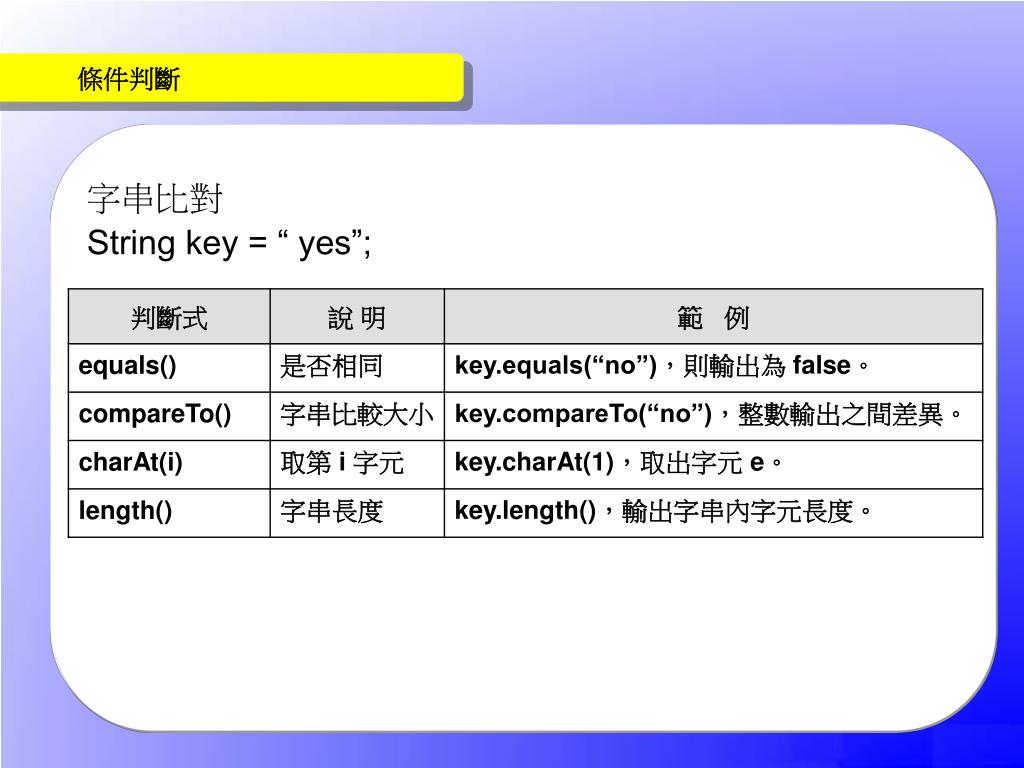 條件判斷

字串比對
String key = “ yes”;

| 判斷式 | 說 明 | 範　例 |
|---|---|---|
| equals() | 是否相同 | key.equals(“no”)，則輸出為 false。 |
| compareTo() | 字串比較大小 | key.compareTo(“no”)，整數輸出之間差異。 |
| charAt(i) | 取第 i 字元 | key.charAt(1)，取出字元 e。 |
| length() | 字串長度 | key.length()，輸出字串內字元長度。 |